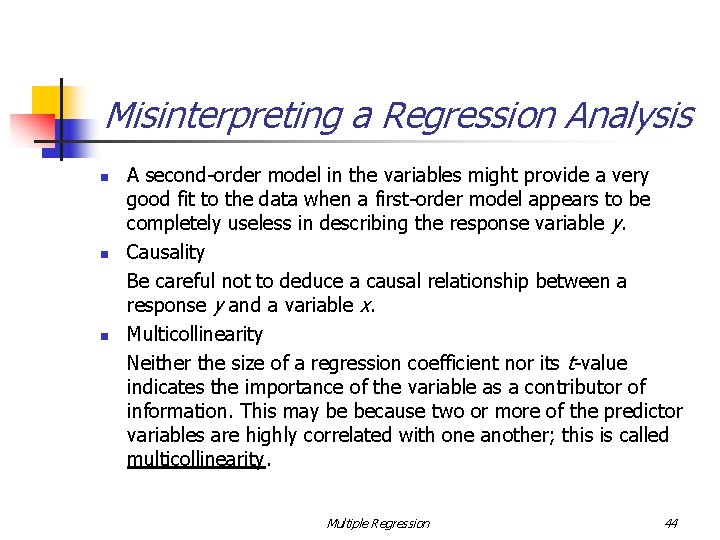 Misinterpreting a Regression Analysis

- A second-order model in the variables might provide a very good fit to the data when a first-order model appears to be completely useless in describing the response variable $y$.
- Causality

Be careful not to deduce a causal relationship between a response $y$ and a variable $x$.
- Multicollinearity

Neither the size of a regression coefficient nor its $t$-value indicates the importance of the variable as a contributor of information. This may be because two or more of the predictor variables are highly correlated with one another; this is called multicollinearity.

Multiple Regression

44